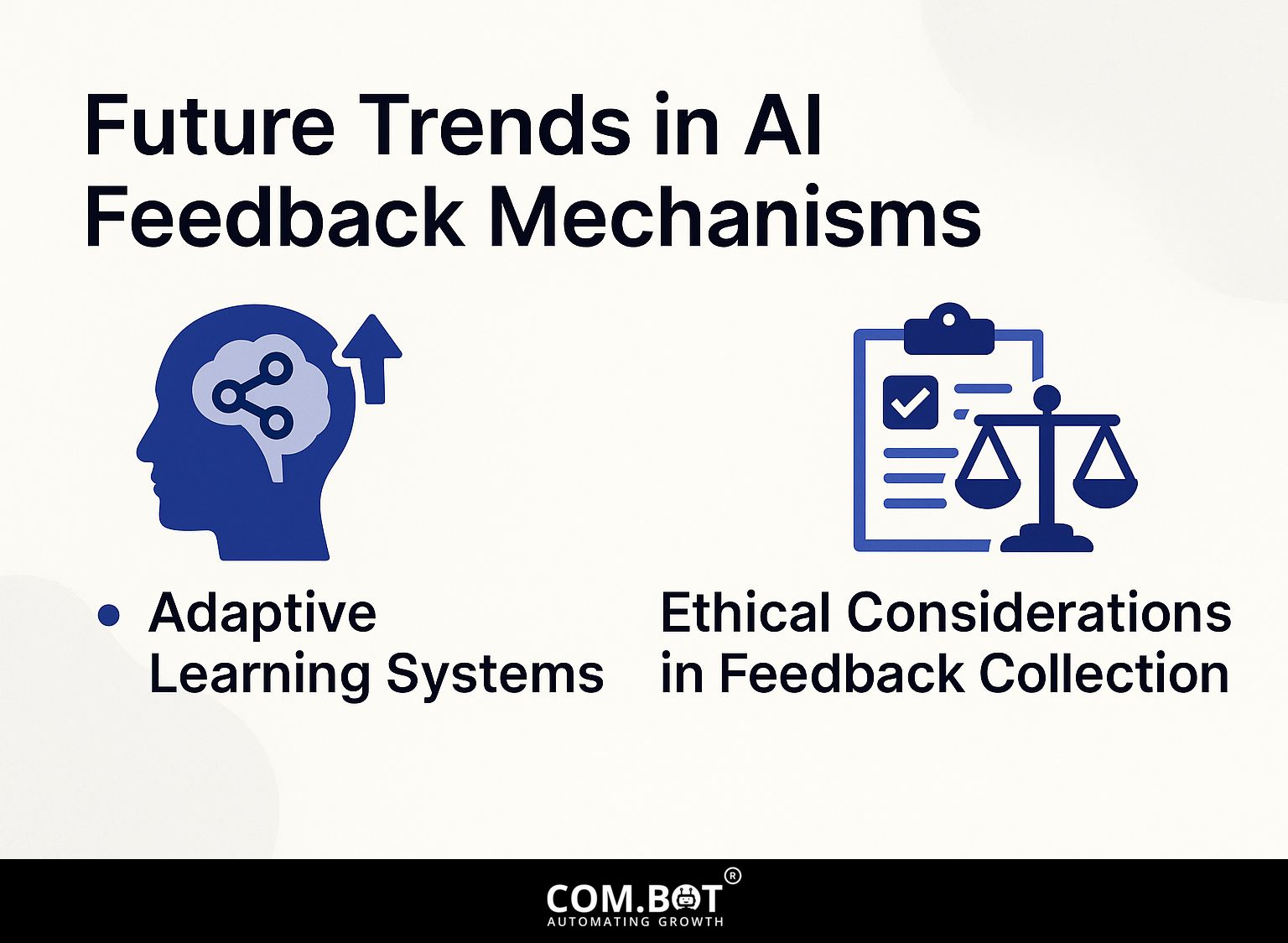 Future Trends in AI Feedback Mechanisms

• Adaptive Learning Systems

Ethical Considerations in Feedback Collection

COM.BOT®
AUTOMATING GROWTH